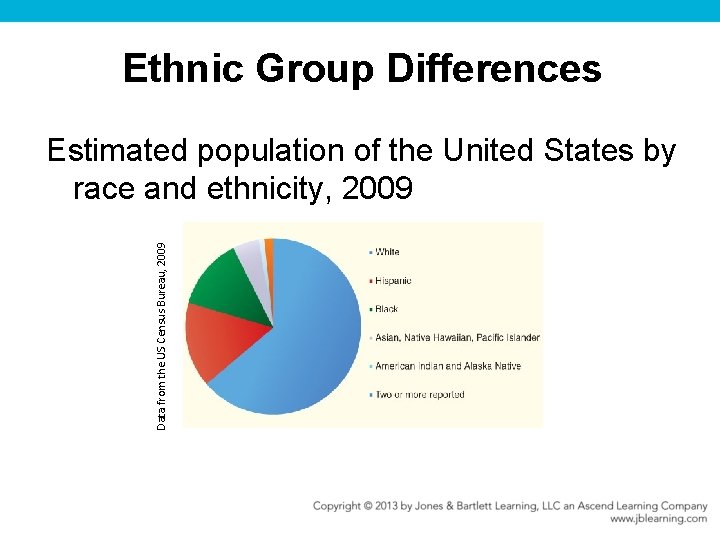 Ethnic Group Differences

Estimated population of the United States by race and ethnicity, 2009

Data from the US Census Bureau, 2009

White
Hispanic
Black
Asian, Native Hawaiian, Pacific Islander
American Indian and Alaska Native
Two or more reported

Copyright © 2013 by Jones & Bartlett Learning, LLC an Ascend Learning Company
www.jblearning.com